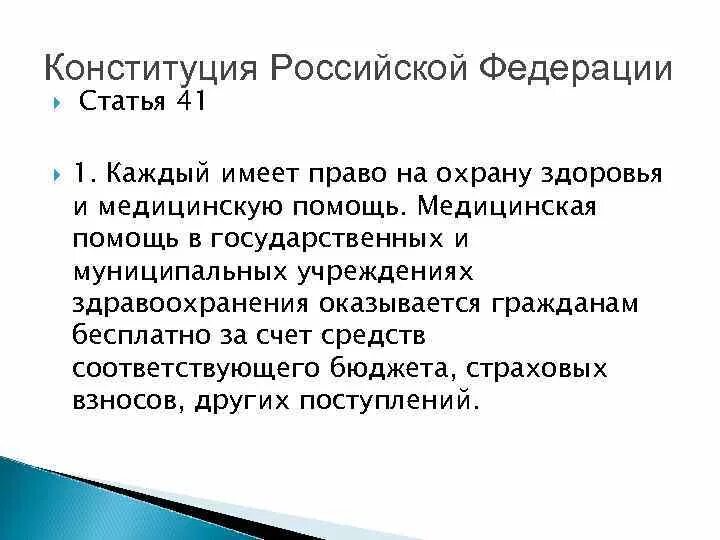 Конституция Российской Федерации

Статья 41

1. Каждый имеет право на охрану здоровья и медицинскую помощь. Медицинская помощь в государственных и муниципальных учреждениях здравоохранения оказывается гражданам бесплатно за счет средств соответствующего бюджета, страховых взносов, других поступлений.